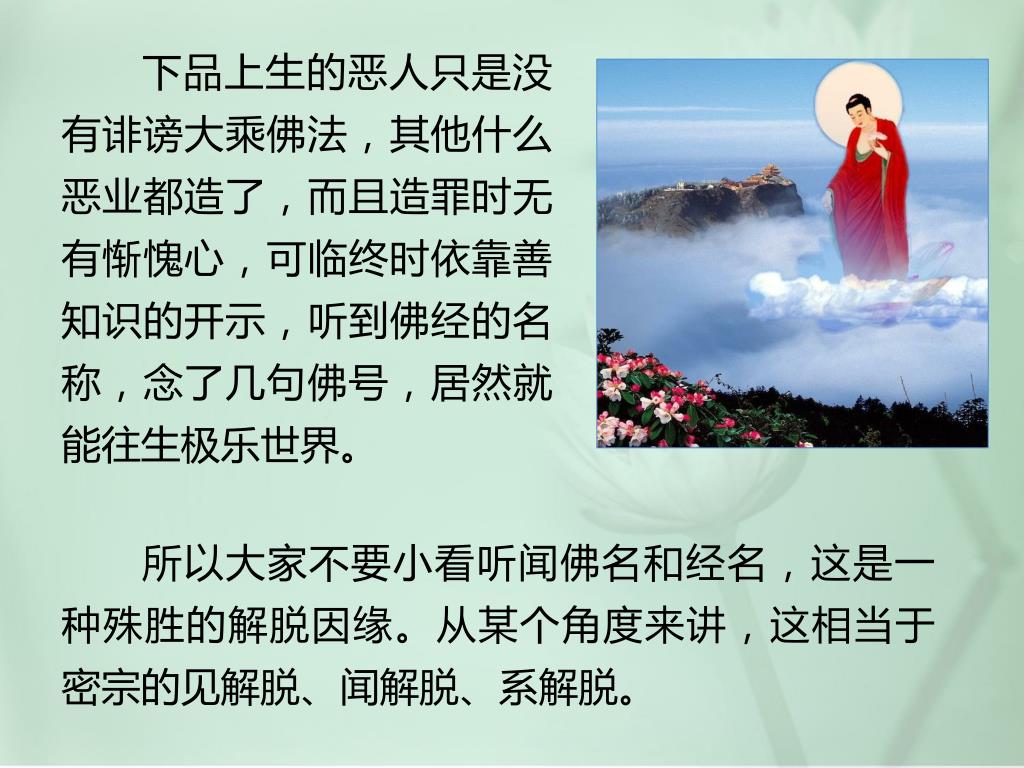 下品上生的恶人只是没有诽谤大乘佛法，其他什么恶业都造了，而且造罪时无有惭愧心，可临终时依靠善知识的开示，听到佛经的名称，念了几句佛号，居然就能往生极乐世界。

所以大家不要小看听闻佛名和经名，这是一种殊胜的解脱因缘。从某个角度来讲，这相当于密宗的见解脱、闻解脱、系解脱。